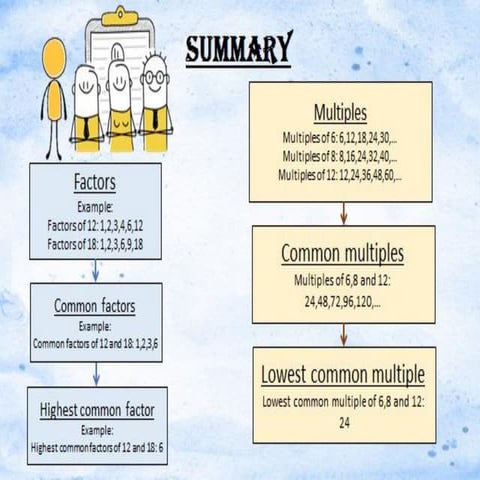 SUMMARY

Factors
Example:
Factors of 12: 1,2,3,4,6,12
Factors of 18: 1,2,3,6,9,18

Common factors
Example:
Common factors of 12 and 18: 1,2,3,6

Highest common factor
Example:
Highest common factors of 12 and 18: 6

Multiples
Multiples of 6: 6,12,18,24,30,...
Multiples of 8: 8,16,24,32,40,...
Multiples of 12: 12,24,36,48,60,...

Common multiples
Multiples of 6,8 and 12:
24,48,72,96,120,...

Lowest common multiple
Lowest common multiple of 6,8 and 12:
24